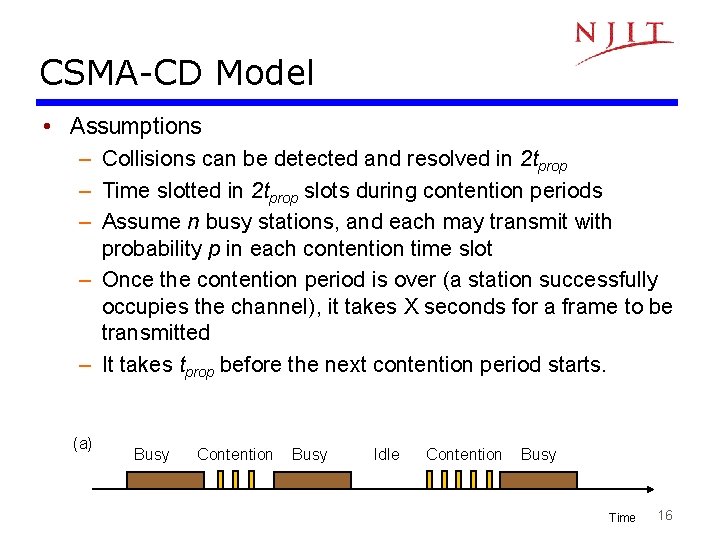 NJIT

CSMA-CD Model

• Assumptions
– Collisions can be detected and resolved in $2t_{prop}$
– Time slotted in $2t_{prop}$ slots during contention periods
– Assume $n$ busy stations, and each may transmit with probability $p$ in each contention time slot
– Once the contention period is over (a station successfully occupies the channel), it takes X seconds for a frame to be transmitted
– It takes $t_{prop}$ before the next contention period starts.

(a)
Busy Contention Busy Idle Contention Busy

Time

16